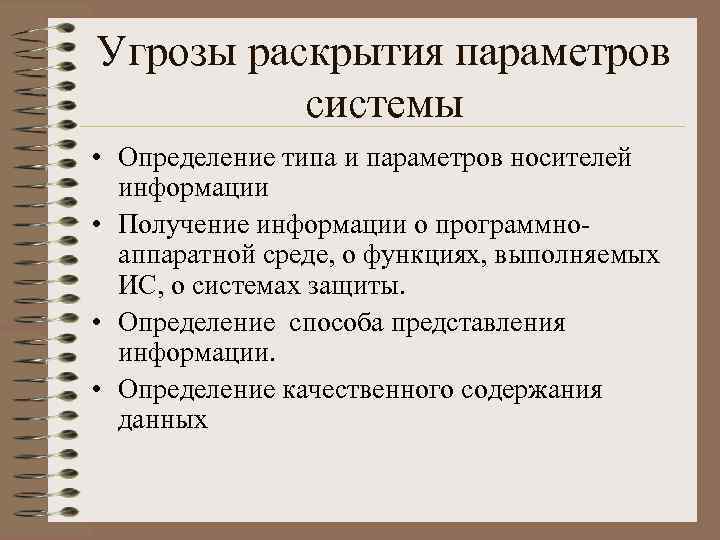 Угрозы раскрытия параметров системы

• Определение типа и параметров носителей информации
• Получение информации о программно-аппаратной среде, о функциях, выполняемых ИС, о системах защиты.
• Определение  способа представления информации.
• Определение качественного содержания данных